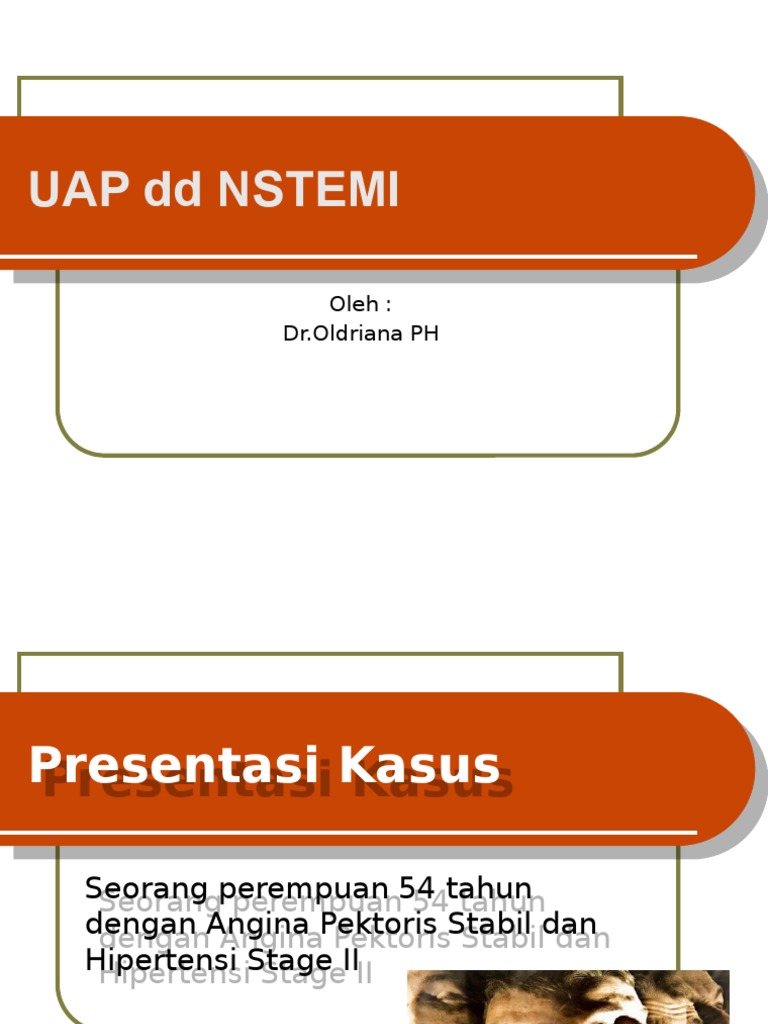 UAP dd NSTEMI

Oleh :
Dr.Oldriana PH

Presentasi Kasus

Seorang perempuan 54 tahun dengan Angina Pektoris Stabil dan Hipertensi Stage II